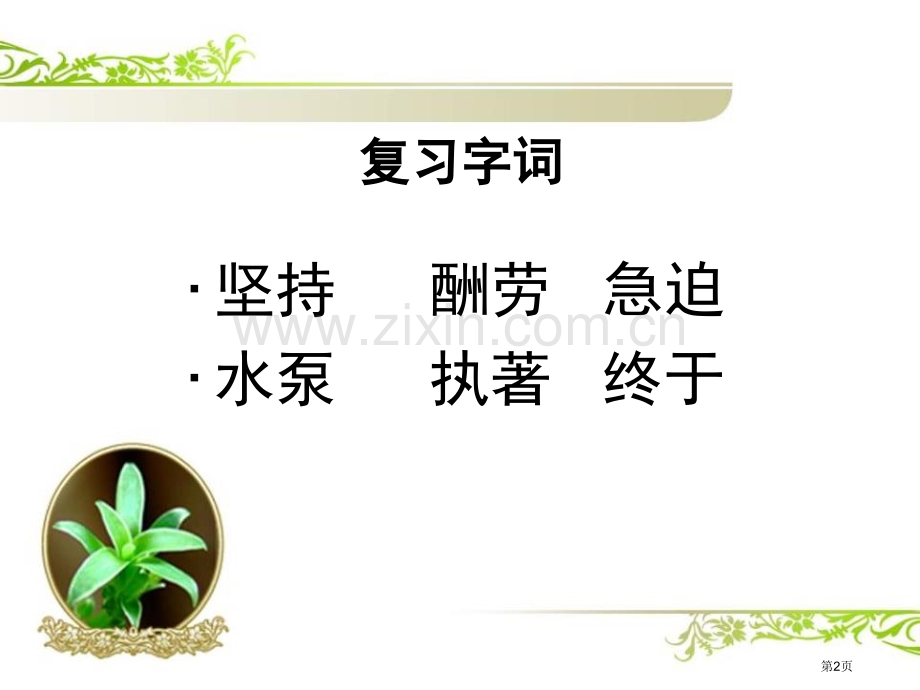 复习字词

· 坚持　酬劳　急迫

· 水泵　执著　终于

www.zixin.com.cn

第2页